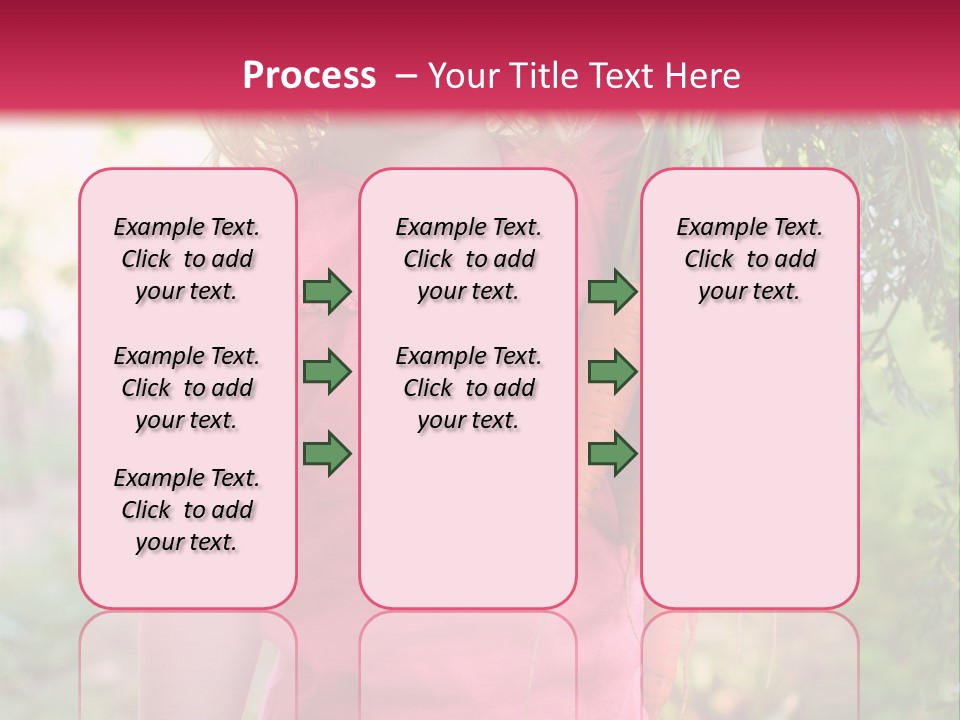 Process – Your Title Text Here

Example Text. Click to add your text.

Example Text. Click to add your text.

Example Text. Click to add your text.

Example Text. Click to add your text.

Example Text. Click to add your text.

Example Text. Click to add your text.